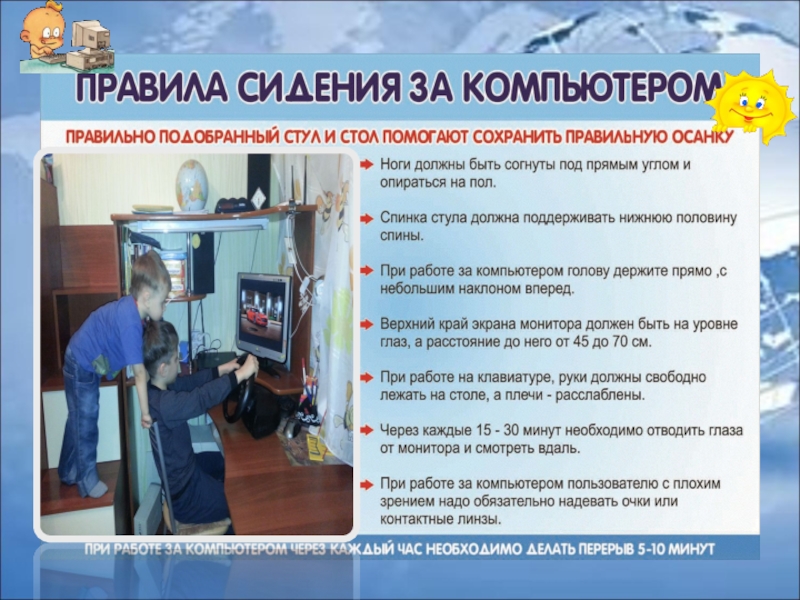 ПРАВИЛА СИДЕНИЯ ЗА КОМПЬЮТЕРОМ

ПРАВИЛЬНО ПОДОБРАННЫЙ СТУЛ И СТОЛ ПОМОГАЮТ СОХРАНИТЬ ПРАВИЛЬНУЮ ОСАНКУ

Ноги должны быть согнуты под прямым углом и опираться на пол.

Спинка стула должна поддерживать нижнюю половину спины.

При работе за компьютером голову держите прямо ,с небольшим наклоном вперед.

Верхний край экрана монитора должен быть на уровне глаз, а расстояние до него от 45 до 70 см.

При работе на клавиатуре, руки должны свободно лежать на столе, а плечи - расслаблены.

Через каждые 15 - 30 минут необходимо отводить глаза от монитора и смотреть вдаль.

При работе за компьютером пользователю с плохим зрением надо обязательно надевать очки или контактные линзы.

ПРИ РАБОТЕ ЗА КОМПЬЮТЕРОМ ЧЕРЕЗ КАЖДЫЙ ЧАС НЕОБХОДИМО ДЕЛАТЬ ПЕРЕРЫВ 5-10 МИНУТ